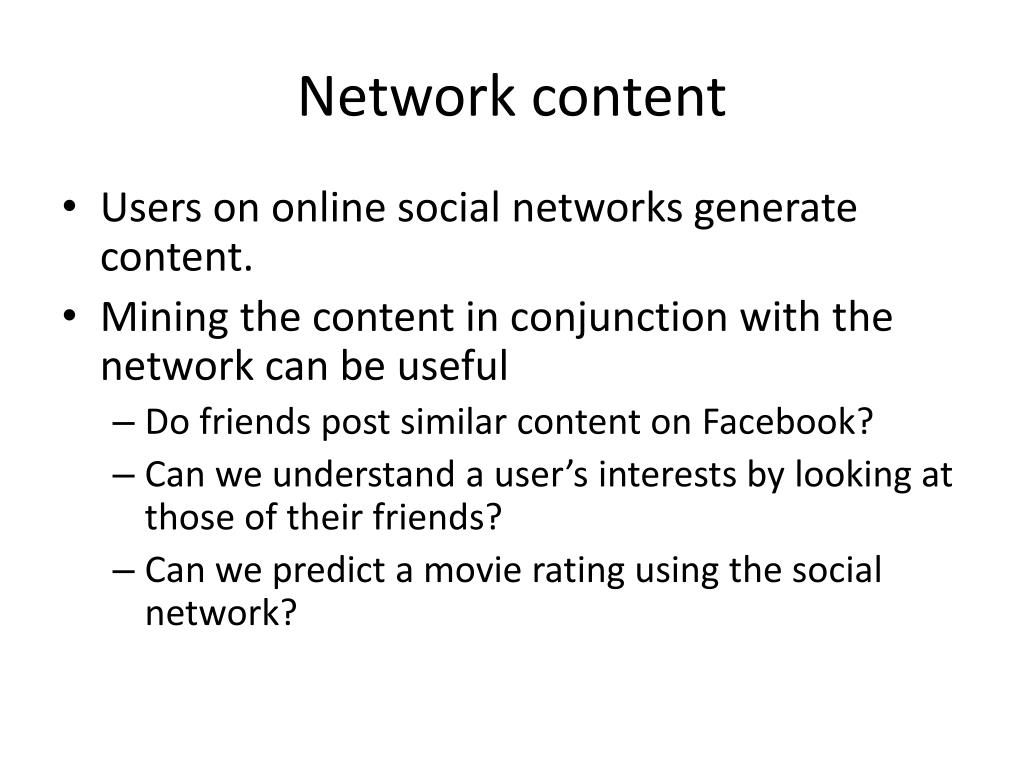 Network content

• Users on online social networks generate content.
• Mining the content in conjunction with the network can be useful
– Do friends post similar content on Facebook?
– Can we understand a user’s interests by looking at those of their friends?
– Can we predict a movie rating using the social network?